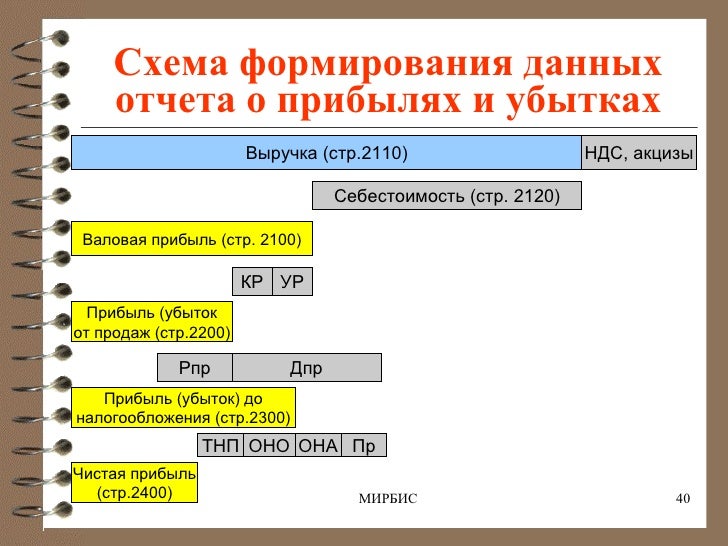 Схема формирования данных отчета о прибылях и убытках

Выручка (стр.2110)

НДС, акцизы

Себестоимость (стр. 2120)

Валовая прибыль (стр. 2100)

КР

УР

Прибыль (убыток от продаж (стр.2200)

Рпр

Дпр

Прибыль (убыток) до налогообложения (стр.2300)

ТНП

ОНО

ОНА

Пр

Чистая прибыль (стр.2400)

МИРБИС

40